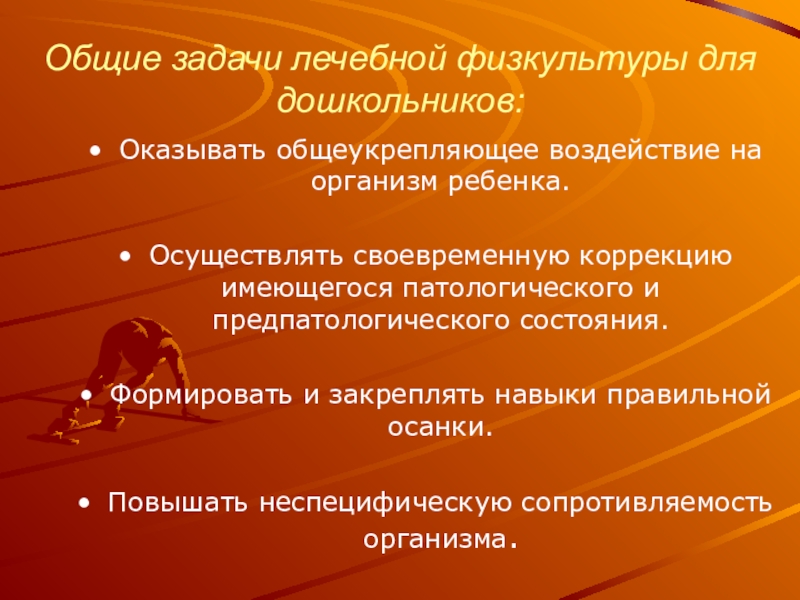 Общие задачи лечебной физкультуры для дошкольников:

• Оказывать общеукрепляющее воздействие на организм ребенка.

• Осуществлять своевременную коррекцию имеющегося патологического и предпатологического состояния.

• Формировать и закреплять навыки правильной осанки.

• Повышать неспецифическую сопротивляемость организма.